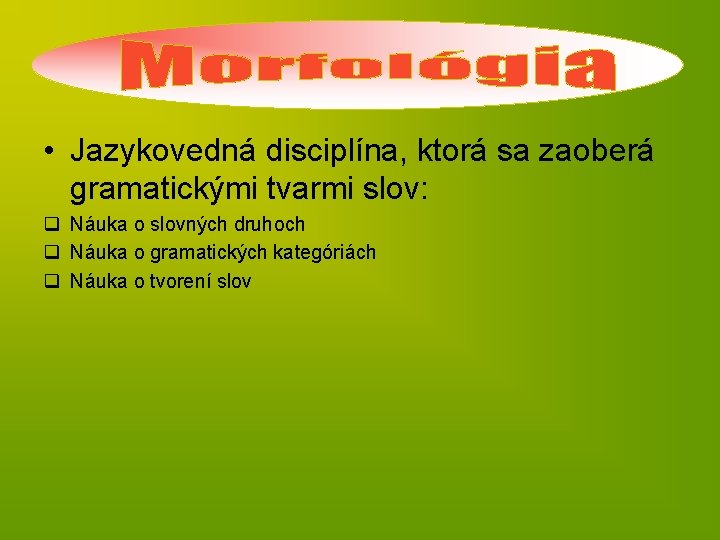 Morfológia

• Jazykovedná disciplína, ktorá sa zaoberá gramatickými tvarmi slov:

❑ Náuka o slovných druhoch
❑ Náuka o gramatických kategóriách
❑ Náuka o tvorení slov